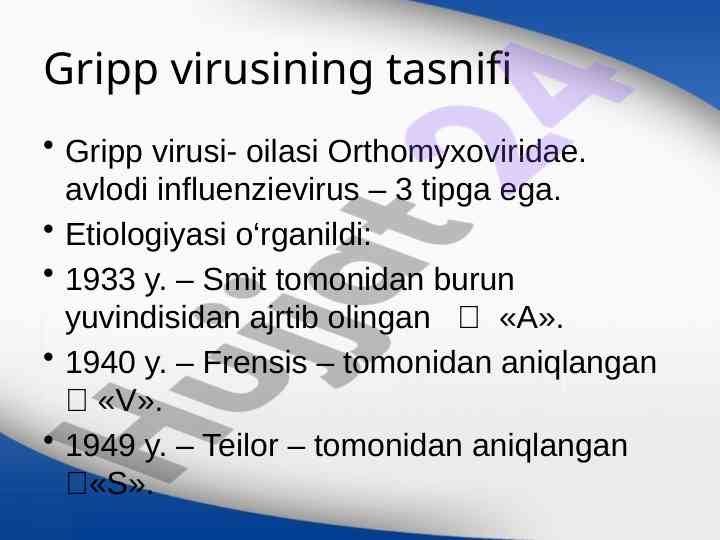 Gripp virusining tasnifi

• Gripp virusi- oilasi Orthomyxoviridae. avlodi influenzievirus – 3 tipga ega.

• Etiologiyasi o‘rganildi:

• 1933 y. – Smit tomonidan burun yuvindisidan ajrtib olingan  «A».

• 1940 y. – Frensis – tomonidan aniqlangan  «V».

• 1949 y. – Teilor – tomonidan aniqlangan «S».

Hujjat24